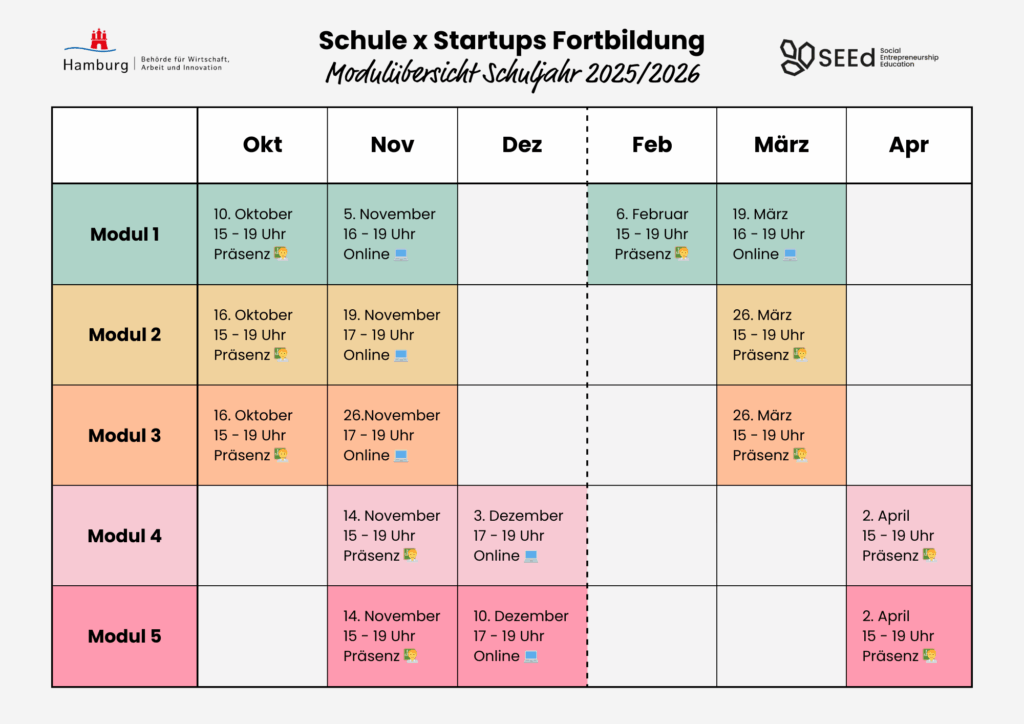 Hamburg | Behörde für Wirtschaft, Arbeit und Innovation

Schule x Startups Fortbildung
Modulübersicht Schuljahr 2025/2026

SEEd Social Entrepreneurship Education

| | Okt | Nov | Dez | Feb | März | Apr |
|---|---|---|---|---|---|---|
| Modul 1 | 10. Oktober 15 - 19 Uhr Präsenz | 5. November 16 - 19 Uhr Online | | 6. Februar 15 - 19 Uhr Präsenz | 19. März 16 - 19 Uhr Online | |
| Modul 2 | 16. Oktober 15 - 19 Uhr Präsenz | 19. November 17 - 19 Uhr Online | | | 26. März 15 - 19 Uhr Präsenz | |
| Modul 3 | 16. Oktober 15 - 19 Uhr Präsenz | 26.November 17 - 19 Uhr Online | | | 26. März 15 - 19 Uhr Präsenz | |
| Modul 4 | | 14. November 15 - 19 Uhr Präsenz | 3. Dezember 17 - 19 Uhr Online | | | 2. April 15 - 19 Uhr Präsenz |
| Modul 5 | | 14. November 15 - 19 Uhr Präsenz | 10. Dezember 17 - 19 Uhr Online | | | 2. April 15 - 19 Uhr Präsenz |